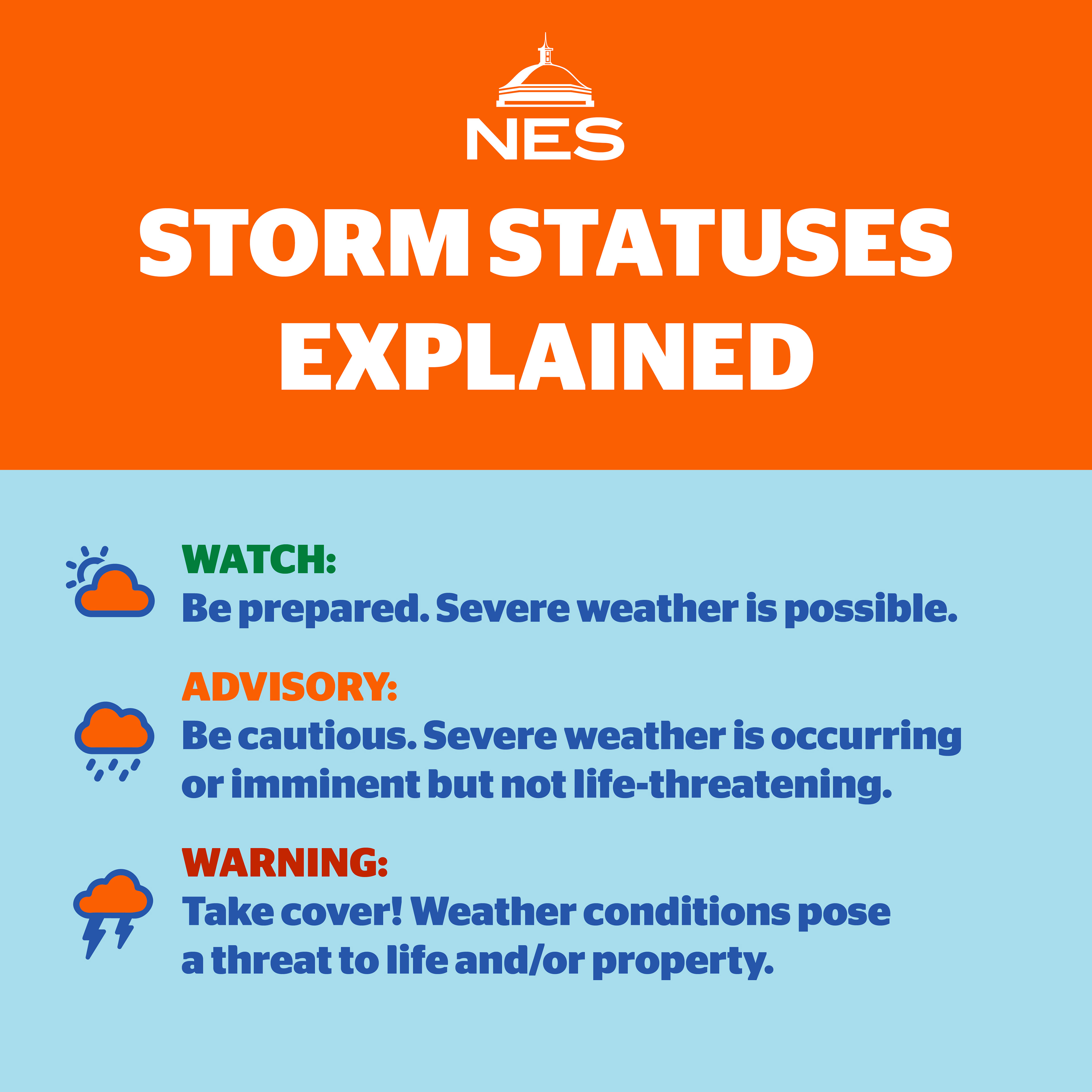 NES

STORM STATUSES EXPLAINED

WATCH:
Be prepared. Severe weather is possible.

ADVISORY:
Be cautious. Severe weather is occurring or imminent but not life-threatening.

WARNING:
Take cover! Weather conditions pose a threat to life and/or property.